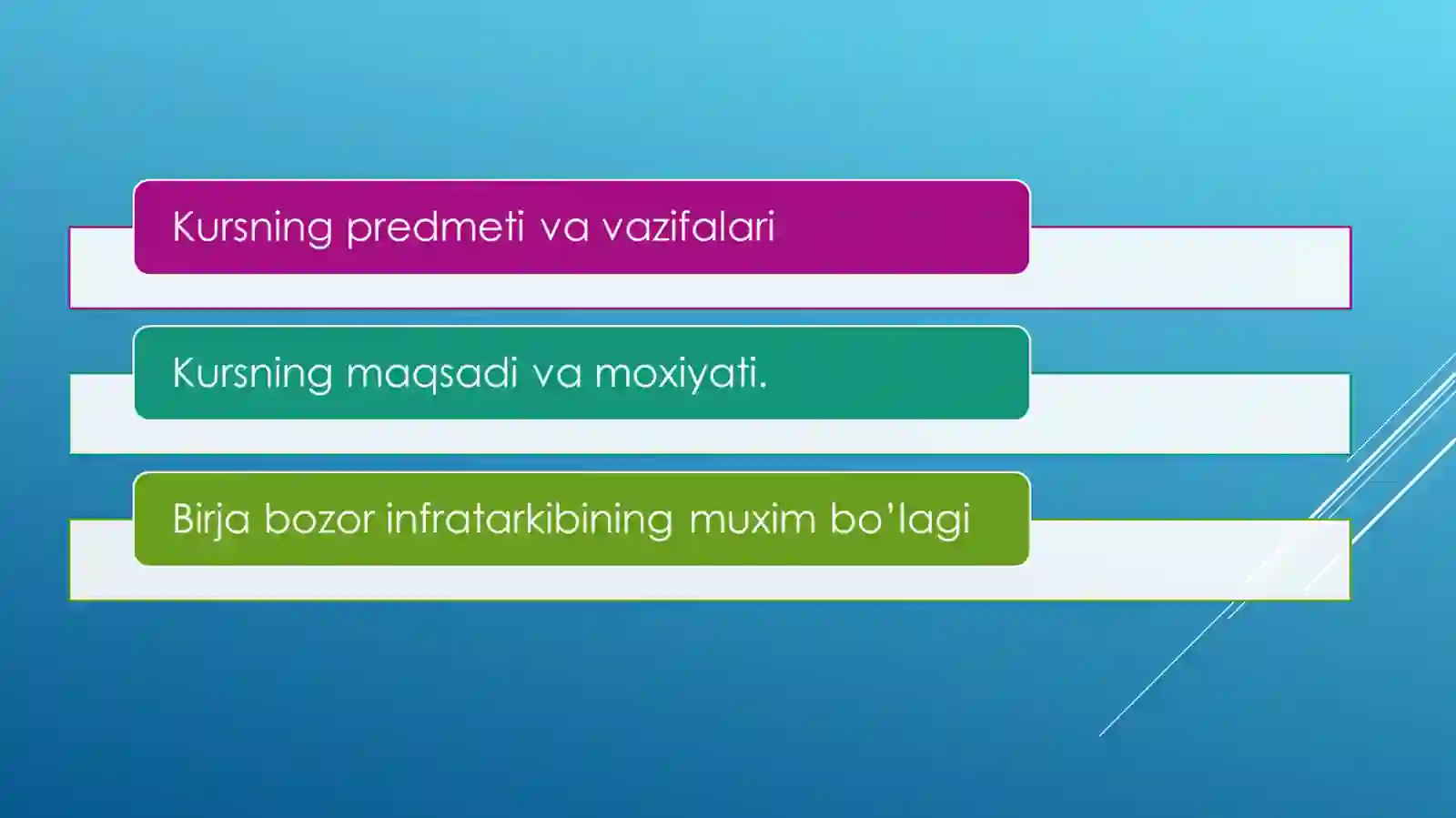 Kursning predmeti va vazifalari

Kursning maqsadi va moxiyati.

Birja bozor infratarkibining muxim bo’lagi